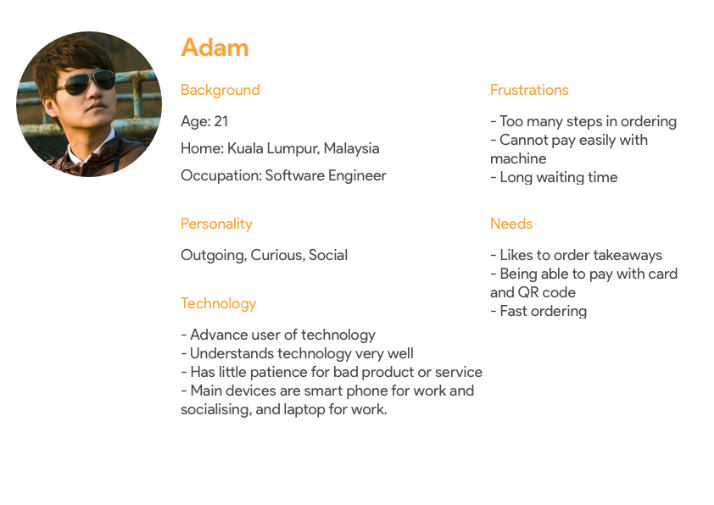 Adam

Background

Age: 21

Home: Kuala Lumpur, Malaysia

Occupation: Software Engineer

Personality

Outgoing, Curious, Social

Technology

- Advance user of technology
- Understands technology very well
- Has little patience for bad product or service
- Main devices are smart phone for work and socialising, and laptop for work.

Frustrations

- Too many steps in ordering
- Cannot pay easily with machine
- Long waiting time

Needs

- Likes to order takeaways
- Being able to pay with card and QR code
- Fast ordering